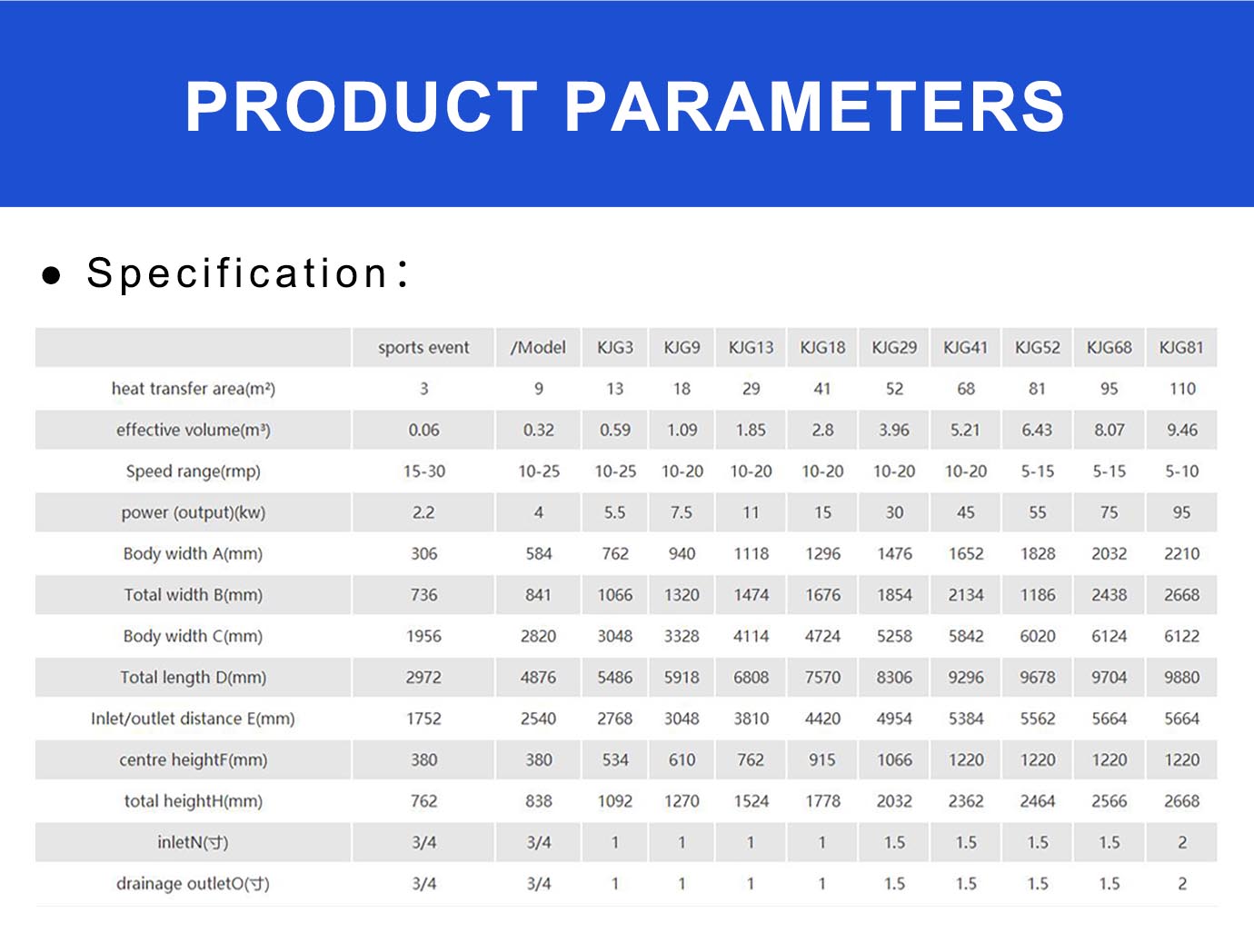 PRODUCT PARAMETERS

● Specification：

| | sports event | /Model | KJG3 | KJG9 | KJG13 | KJG18 | KJG29 | KJG41 | KJG52 | KJG68 | KJG81 |
|---|---|---|---|---|---|---|---|---|---|---|---|
| heat transfer area(m²) | 3 | 9 | 13 | 18 | 29 | 41 | 52 | 68 | 81 | 95 | 110 |
| effective volume(m³) | 0.06 | 0.32 | 0.59 | 1.09 | 1.85 | 2.8 | 3.96 | 5.21 | 6.43 | 8.07 | 9.46 |
| Speed range(rmp) | 15-30 | 10-25 | 10-25 | 10-20 | 10-20 | 10-20 | 10-20 | 10-20 | 5-15 | 5-15 | 5-10 |
| power (output)(kw) | 2.2 | 4 | 5.5 | 7.5 | 11 | 15 | 30 | 45 | 55 | 75 | 95 |
| Body width A(mm) | 306 | 584 | 762 | 940 | 1118 | 1296 | 1476 | 1652 | 1828 | 2032 | 2210 |
| Total width B(mm) | 736 | 841 | 1066 | 1320 | 1474 | 1676 | 1854 | 2134 | 1186 | 2438 | 2668 |
| Body width C(mm) | 1956 | 2820 | 3048 | 3328 | 4114 | 4724 | 5258 | 5842 | 6020 | 6124 | 6122 |
| Total length D(mm) | 2972 | 4876 | 5486 | 5918 | 6808 | 7570 | 8306 | 9296 | 9678 | 9704 | 9880 |
| Inlet/outlet distance E(mm) | 1752 | 2540 | 2768 | 3048 | 3810 | 4420 | 4954 | 5384 | 5562 | 5664 | 5664 |
| centre heightF(mm) | 380 | 380 | 534 | 610 | 762 | 915 | 1066 | 1220 | 1220 | 1220 | 1220 |
| total heightH(mm) | 762 | 838 | 1092 | 1270 | 1524 | 1778 | 2032 | 2362 | 2464 | 2566 | 2668 |
| inletN(寸) | 3/4 | 3/4 | 1 | 1 | 1 | 1 | 1.5 | 1.5 | 1.5 | 1.5 | 2 |
| drainage outletO(寸) | 3/4 | 3/4 | 1 | 1 | 1 | 1 | 1.5 | 1.5 | 1.5 | 1.5 | 2 |